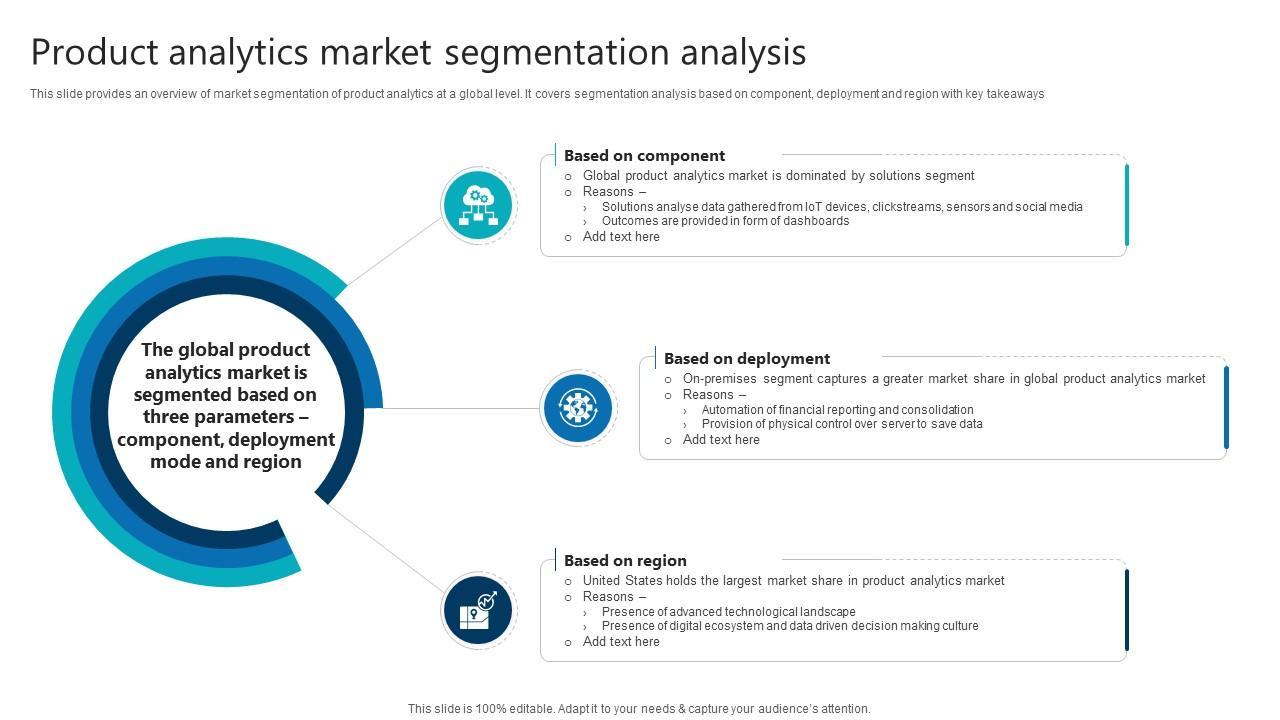 Product analytics market segmentation analysis

This slide provides an overview of market segmentation of product analytics at a global level. It covers segmentation analysis based on component, deployment and region with key takeaways

The global product analytics market is segmented based on three parameters – component, deployment mode and region

Based on component

o Global product analytics market is dominated by solutions segment
o Reasons –
› Solutions analyse data gathered from IoT devices, clickstreams, sensors and social media
› Outcomes are provided in form of dashboards
o Add text here

Based on deployment

o On-premises segment captures a greater market share in global product analytics market
o Reasons –
› Automation of financial reporting and consolidation
› Provision of physical control over server to save data
o Add text here

Based on region

o United States holds the largest market share in product analytics market
o Reasons –
› Presence of advanced technological landscape
› Presence of digital ecosystem and data driven decision making culture
o Add text here

This slide is 100% editable. Adapt it to your needs & capture your audience's attention.